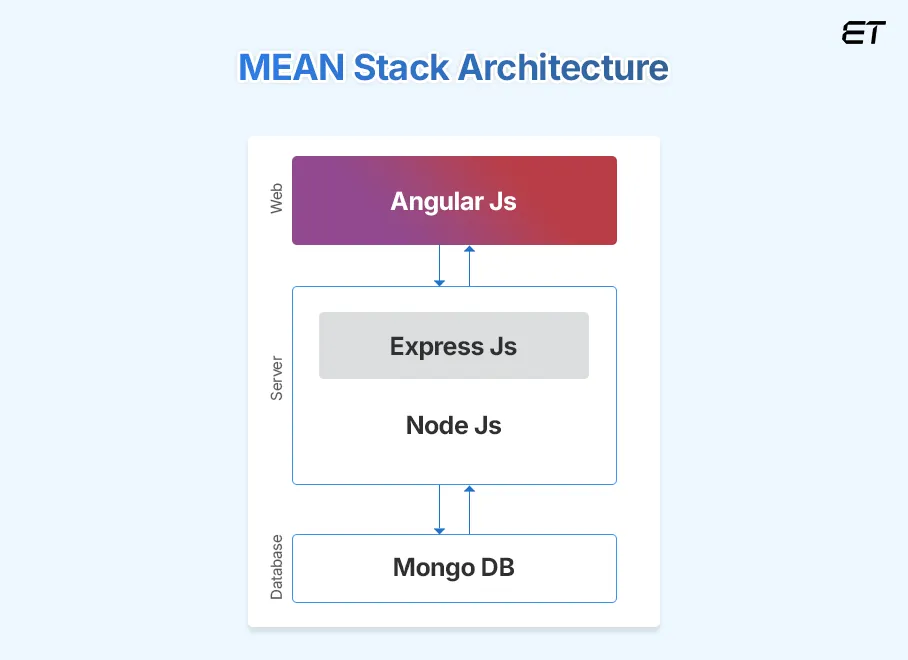 ET

MEAN Stack Architecture

Web
Angular Js

Server
Express Js
Node Js

Database
Mongo DB